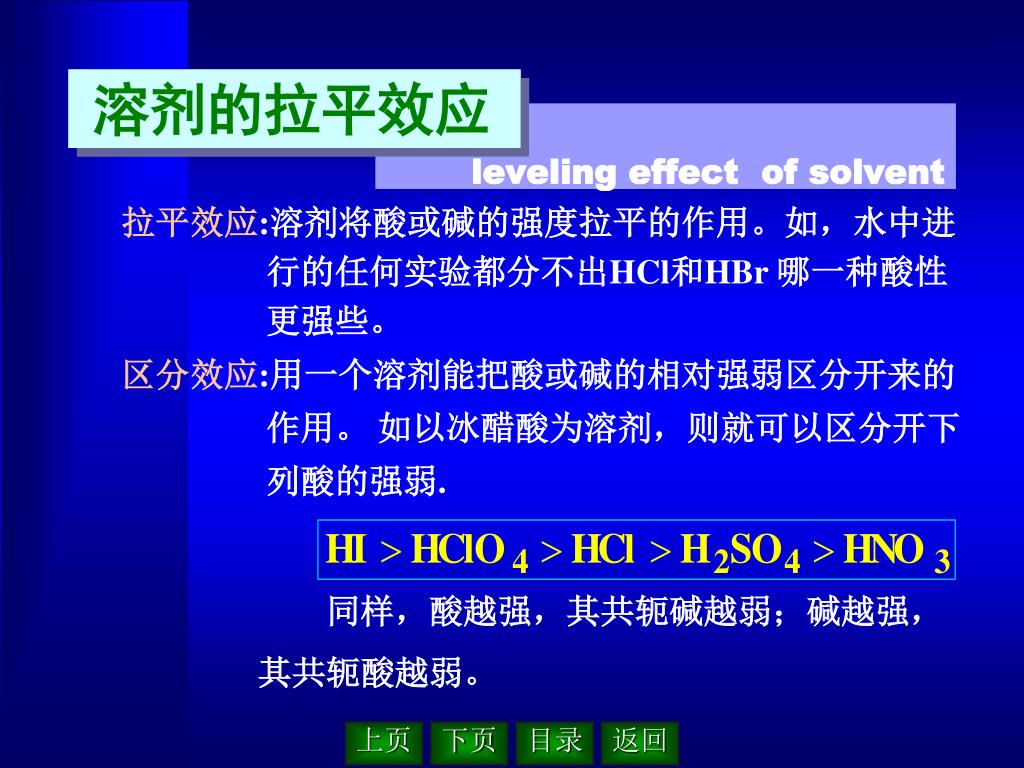 溶剂的拉平效应

leveling effect of solvent

拉平效应:溶剂将酸或碱的强度拉平的作用。如，水中进行的任何实验都分不出HCl和HBr 哪一种酸性更强些。

区分效应:用一个溶剂能把酸或碱的相对强弱区分开来的作用。 如以冰醋酸为溶剂，则就可以区分开下列酸的强弱.

$HI > HClO_4 > HCl > H_2SO_4 > HNO_3$

同样，酸越强，其共轭碱越弱；碱越强，其共轭酸越弱。

上页 下页 目录 返回